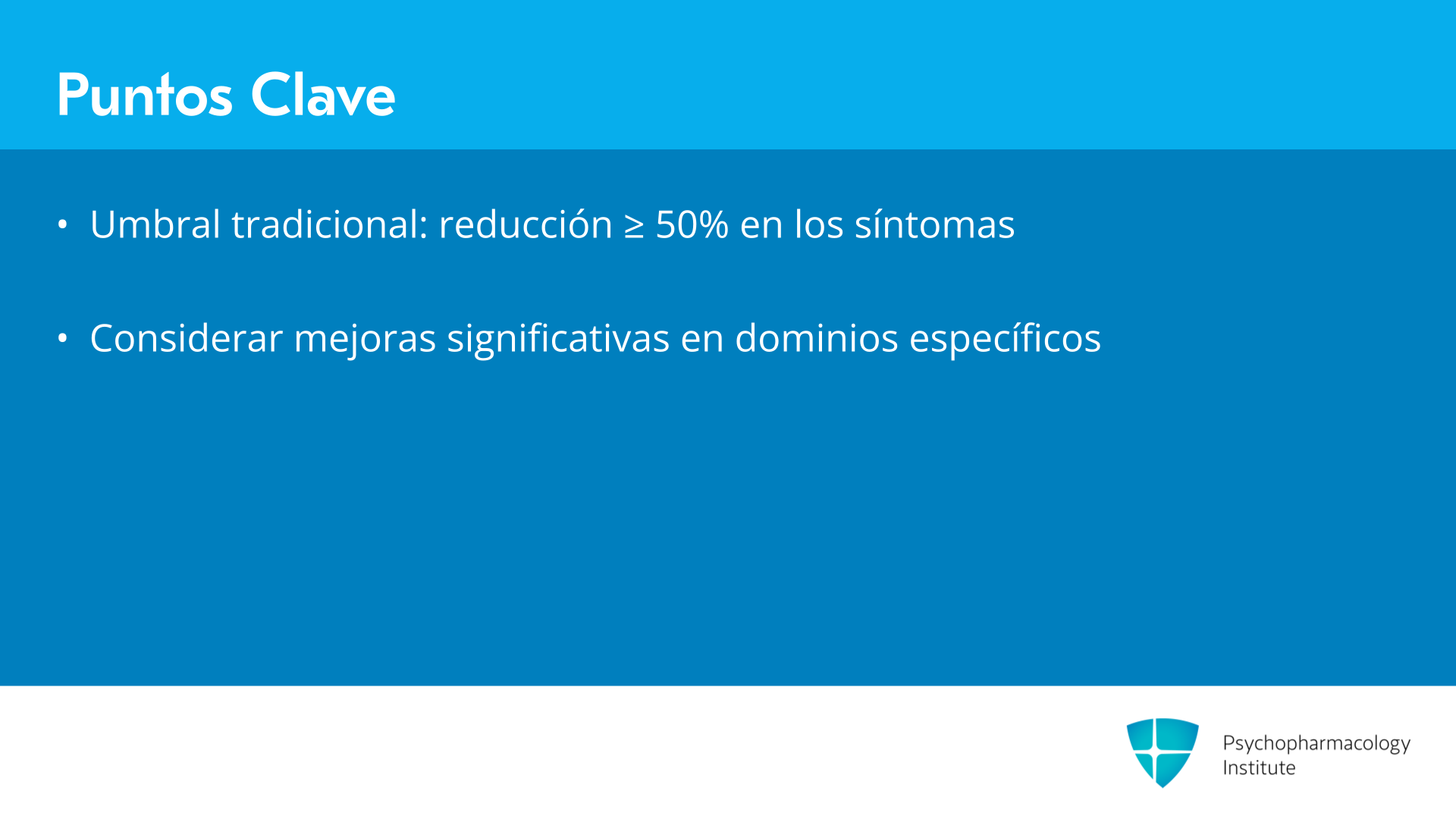 Puntos Clave

• Umbral tradicional: reducción ≥ 50% en los síntomas

• Considerar mejoras significativas en dominios específicos

Psychopharmacology Institute